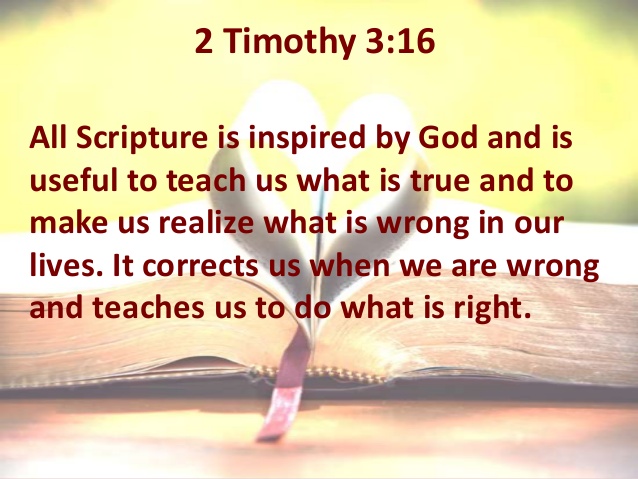 2 Timothy 3:16

All Scripture is inspired by God and is useful to teach us what is true and to make us realize what is wrong in our lives. It corrects us when we are wrong and teaches us to do what is right.